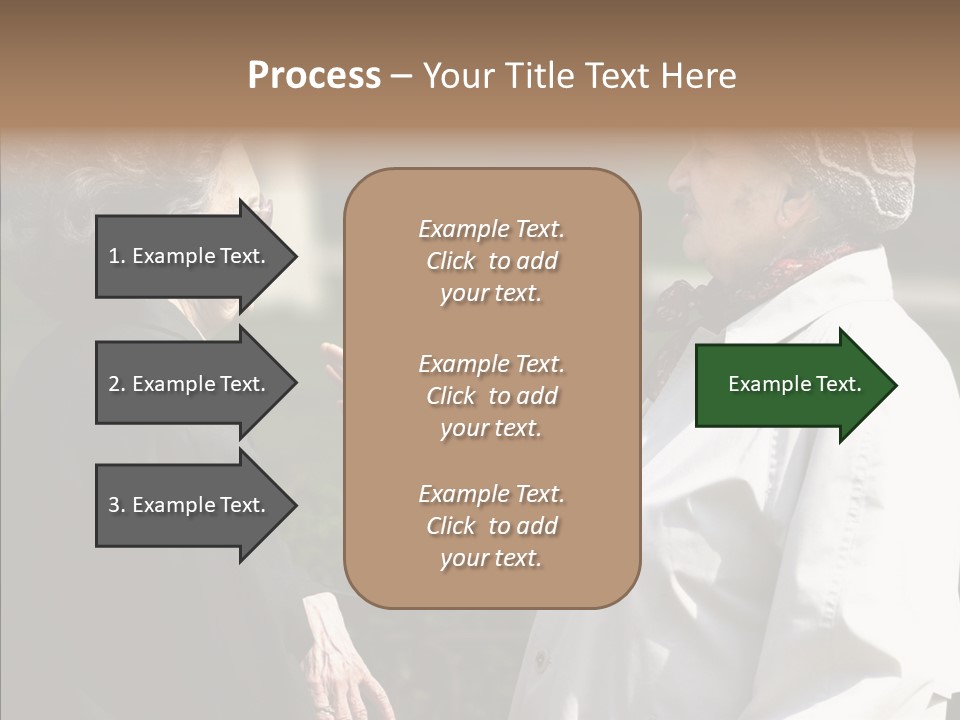 Process – Your Title Text Here

1. Example Text.

2. Example Text.

3. Example Text.

Example Text. Click to add your text.

Example Text. Click to add your text.

Example Text. Click to add your text.

Example Text.